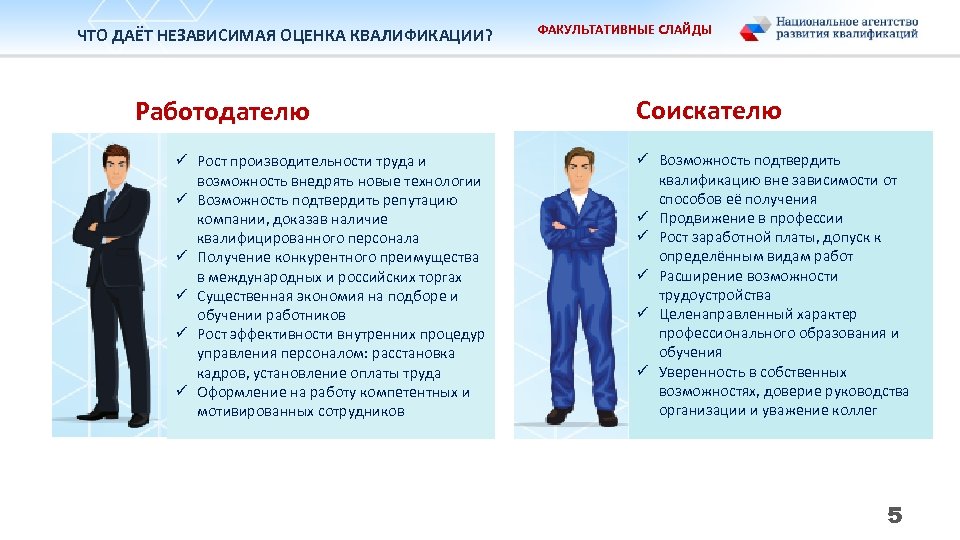 ЧТО ДАЁТ НЕЗАВИСИМАЯ ОЦЕНКА КВАЛИФИКАЦИИ?

ФАКУЛЬТАТИВНЫЕ СЛАЙДЫ

Национальное агентство развития квалификаций

Работодателю

✓ Рост производительности труда и возможность внедрять новые технологии
✓ Возможность подтвердить репутацию компании, доказав наличие квалифицированного персонала
✓ Получение конкурентного преимущества в международных и российских торгах
✓ Существенная экономия на подборе и обучении работников
✓ Рост эффективности внутренних процедур управления персоналом: расстановка кадров, установление оплаты труда
✓ Оформление на работу компетентных и мотивированных сотрудников

Соискателю

✓ Возможность подтвердить квалификацию вне зависимости от способов её получения
✓ Продвижение в профессии
✓ Рост заработной платы, допуск к определённым видам работ
✓ Расширение возможности трудоустройства
✓ Целенаправленный характер профессионального образования и обучения
✓ Уверенность в собственных возможностях, доверие руководства организации и уважение коллег

5